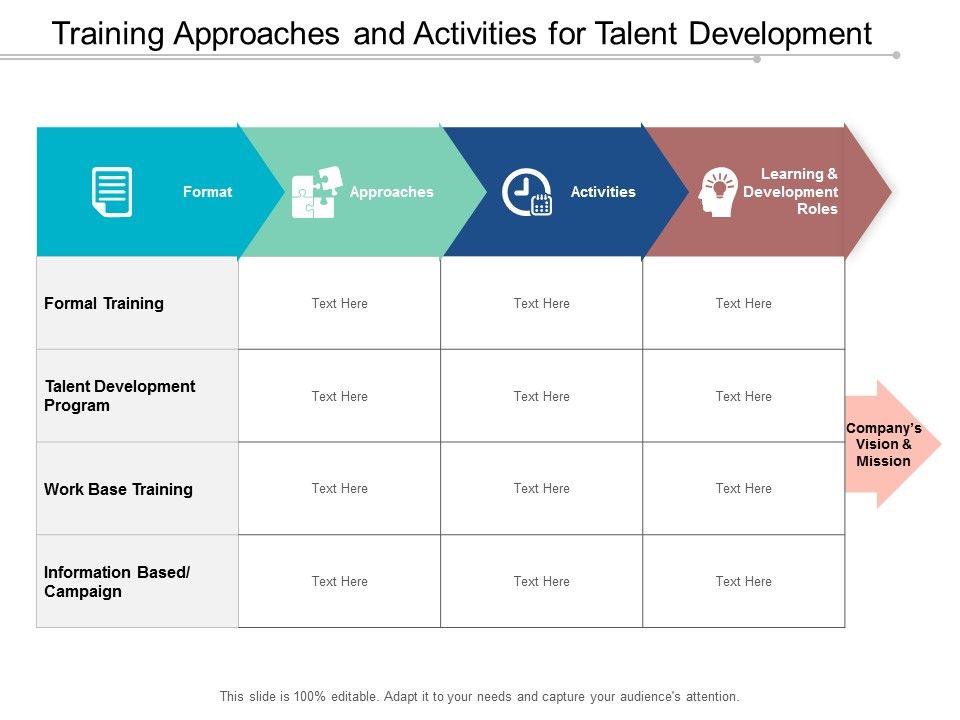 Training Approaches and Activities for Talent Development

| Format | Approaches | Activities | Learning & Development Roles |
|---|---|---|---|
| Formal Training | Text Here | Text Here | Text Here |
| Talent Development Program | Text Here | Text Here | Text Here |
| Work Base Training | Text Here | Text Here | Text Here |
| Information Based/ Campaign | Text Here | Text Here | Text Here |

Company's Vision & Mission

This slide is 100% editable. Adapt it to your needs and capture your audience's attention.